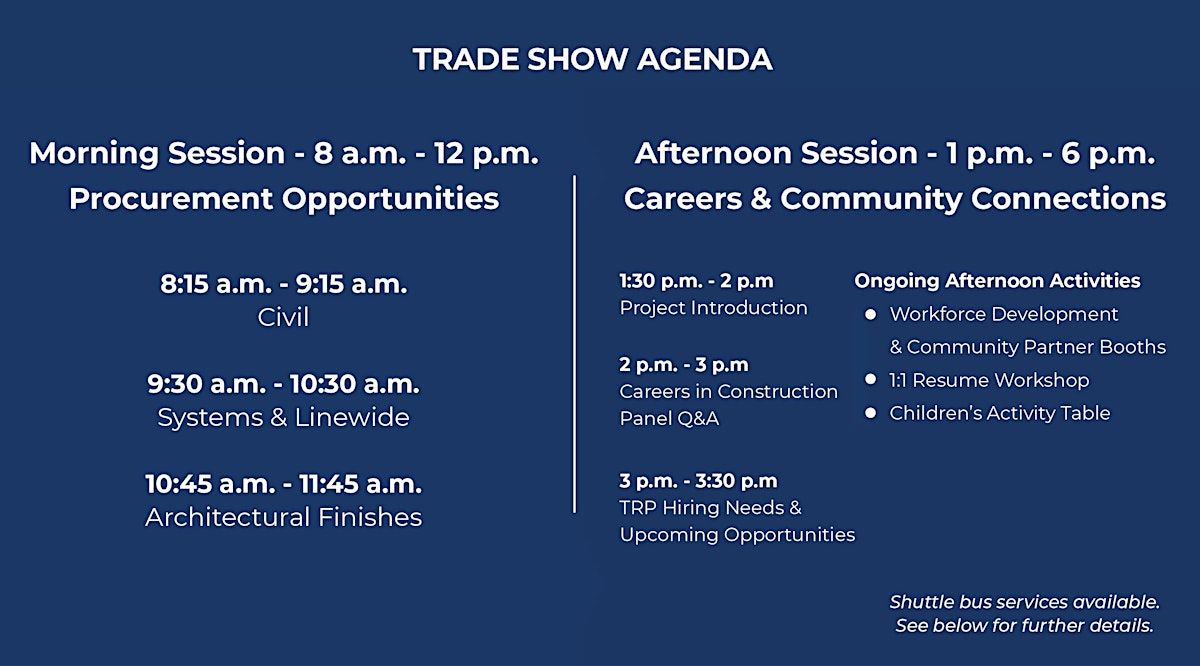 TRADE SHOW AGENDA

Morning Session - 8 a.m. - 12 p.m.
Procurement Opportunities

8:15 a.m. - 9:15 a.m.
Civil

9:30 a.m. - 10:30 a.m.
Systems & Linewide

10:45 a.m. - 11:45 a.m.
Architectural Finishes

Afternoon Session - 1 p.m. - 6 p.m.
Careers & Community Connections

1:30 p.m. - 2 p.m
Project Introduction

2 p.m. - 3 p.m
Careers in Construction Panel Q&A

3 p.m. - 3:30 p.m
TRP Hiring Needs & Upcoming Opportunities

Ongoing Afternoon Activities
- Workforce Development & Community Partner Booths
- 1:1 Resume Workshop
- Children's Activity Table

Shuttle bus services available.
See below for further details.